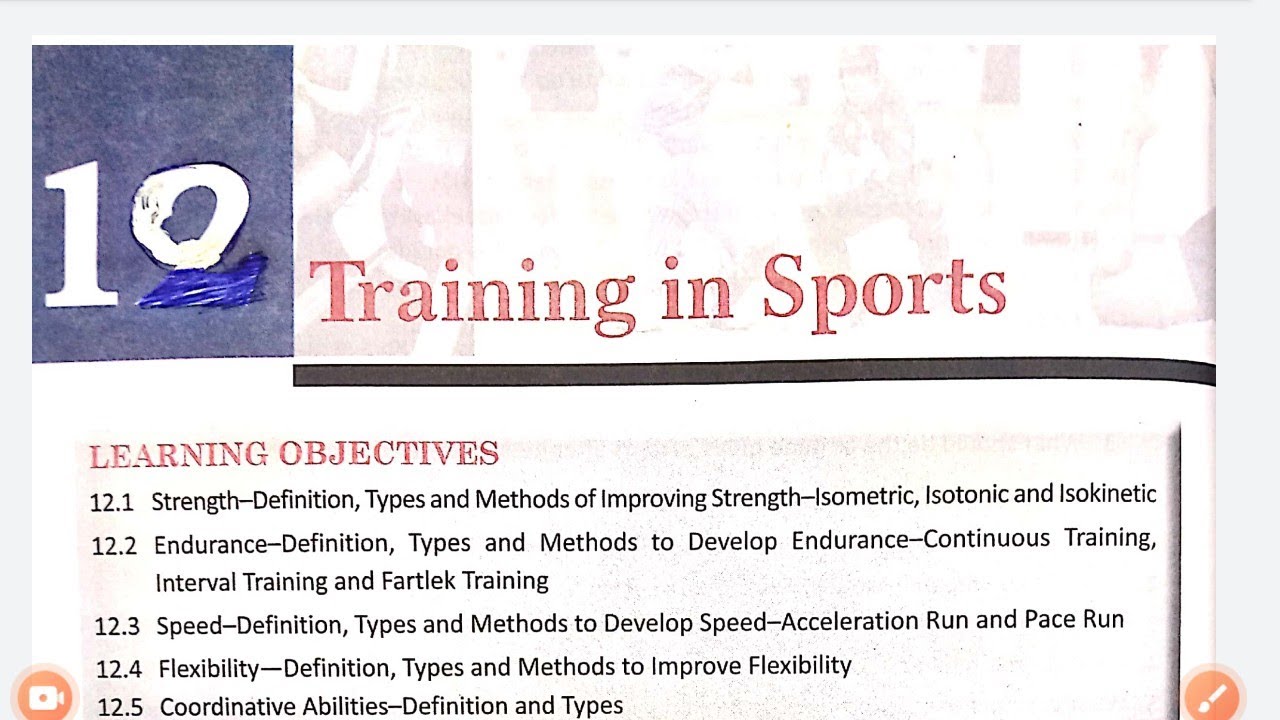 12

Training in Sports

LEARNING OBJECTIVES

12.1 Strength–Definition, Types and Methods of Improving Strength–Isometric, Isotonic and Isokinetic

12.2 Endurance–Definition, Types and Methods to Develop Endurance–Continuous Training, Interval Training and Fartlek Training

12.3 Speed–Definition, Types and Methods to Develop Speed–Acceleration Run and Pace Run

12.4 Flexibility—Definition, Types and Methods to Improve Flexibility

12.5 Coordinative Abilities–Definition and Types